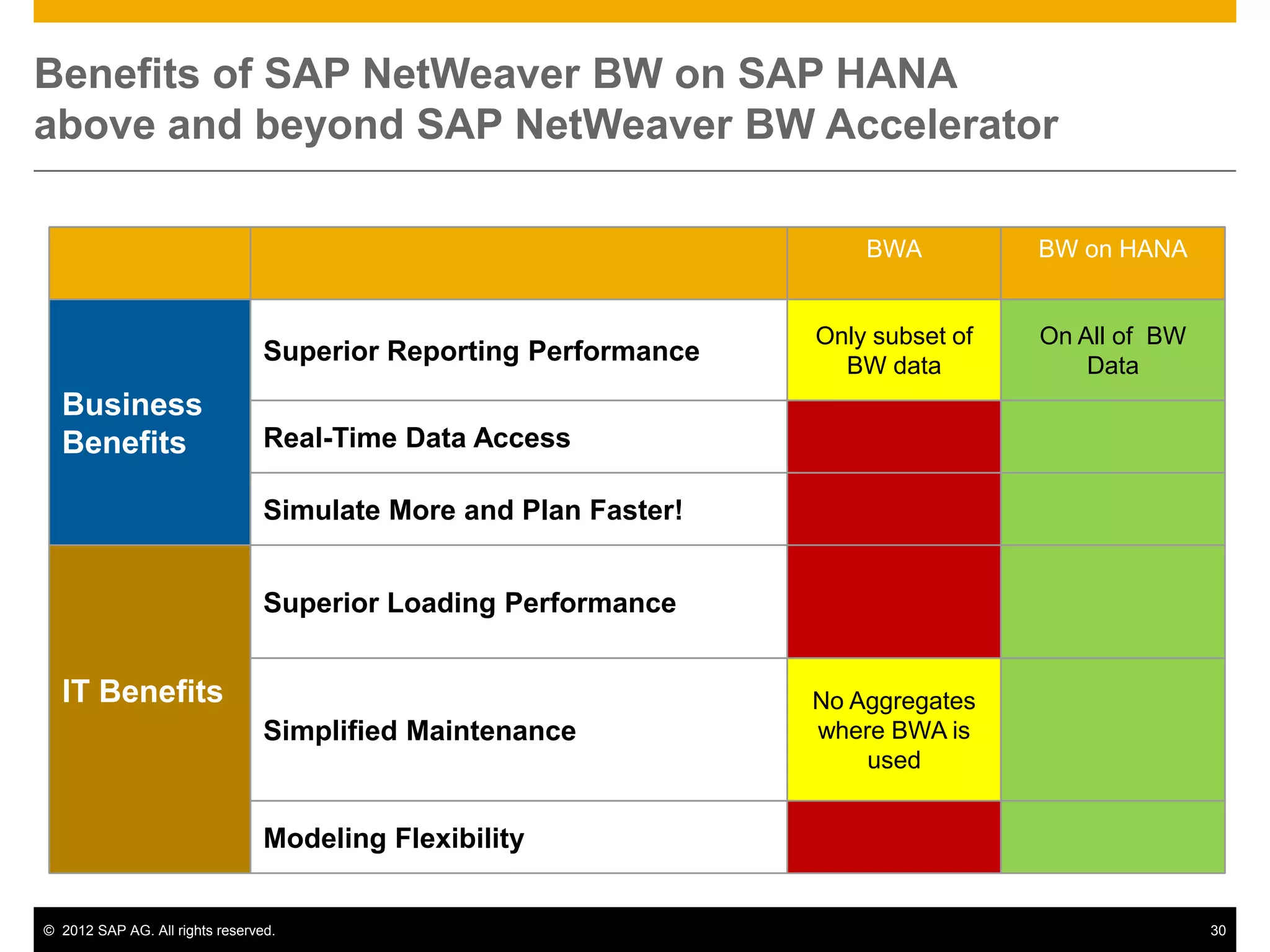 Benefits of SAP NetWeaver BW on SAP HANA above and beyond SAP NetWeaver BW Accelerator

| | | BWA | BW on HANA |
|---|---|---|---|
| Business Benefits | Superior Reporting Performance | Only subset of BW data | On All of BW Data |
| | Real-Time Data Access | | |
| | Simulate More and Plan Faster! | | |
| IT Benefits | Superior Loading Performance | | |
| | Simplified Maintenance | No Aggregates where BWA is used | |
| | Modeling Flexibility | | |

© 2012 SAP AG. All rights reserved.

30